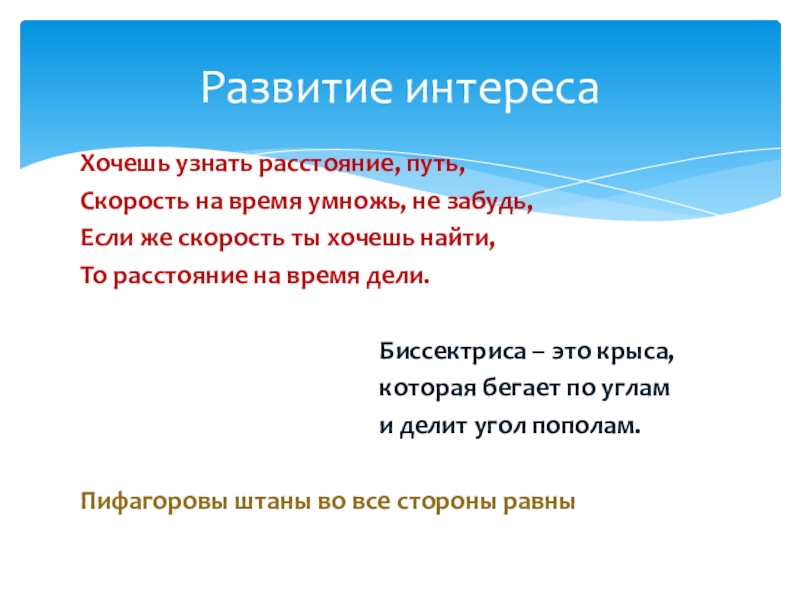 Развитие интереса

Хочешь узнать расстояние, путь,
Скорость на время умножь, не забудь,
Если же скорость ты хочешь найти,
То расстояние на время дели.

Биссектриса – это крыса,
которая бегает по углам
и делит угол пополам.

Пифагоровы штаны во все стороны равны